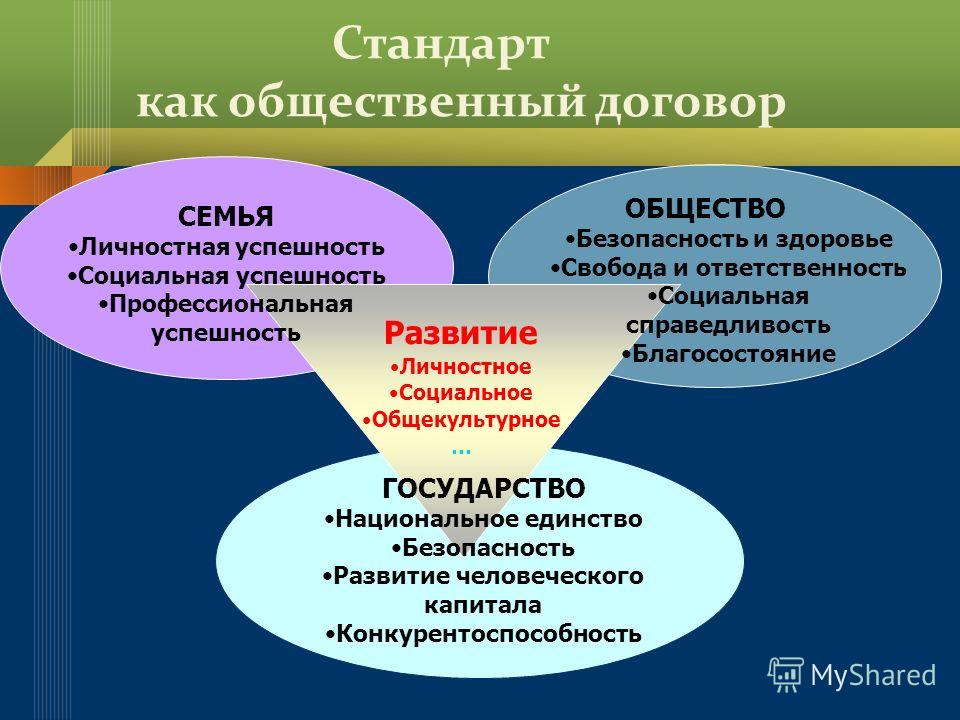 Стандарт как общественный договор

СЕМЬЯ
•Личностная успешность
•Социальная успешность
•Профессиональная успешность

ОБЩЕСТВО
•Безопасность и здоровье
•Свобода и ответственность
•Социальная справедливость
•Благосостояние

Развитие
•Личностное
•Социальное
•Общекультурное
…

ГОСУДАРСТВО
•Национальное единство
•Безопасность
•Развитие человеческого капитала
•Конкурентоспособность

MyShared